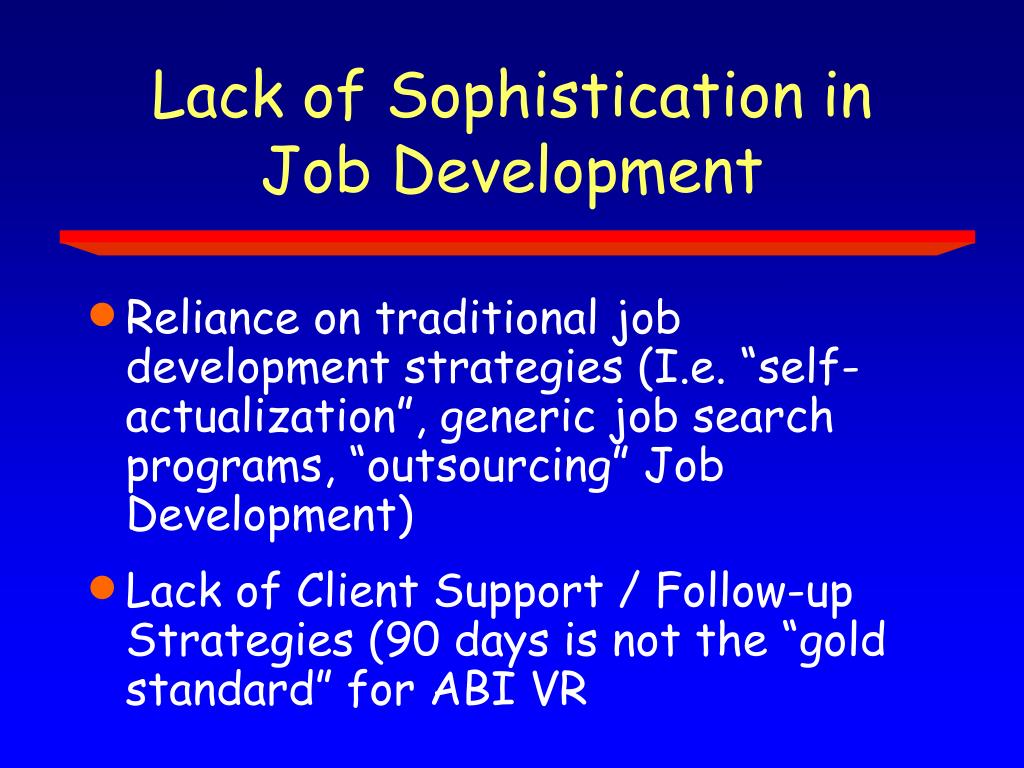 Lack of Sophistication in Job Development

• Reliance on traditional job development strategies (I.e. “self-actualization”, generic job search programs, “outsourcing” Job Development)

• Lack of Client Support / Follow-up Strategies (90 days is not the “gold standard” for ABI VR